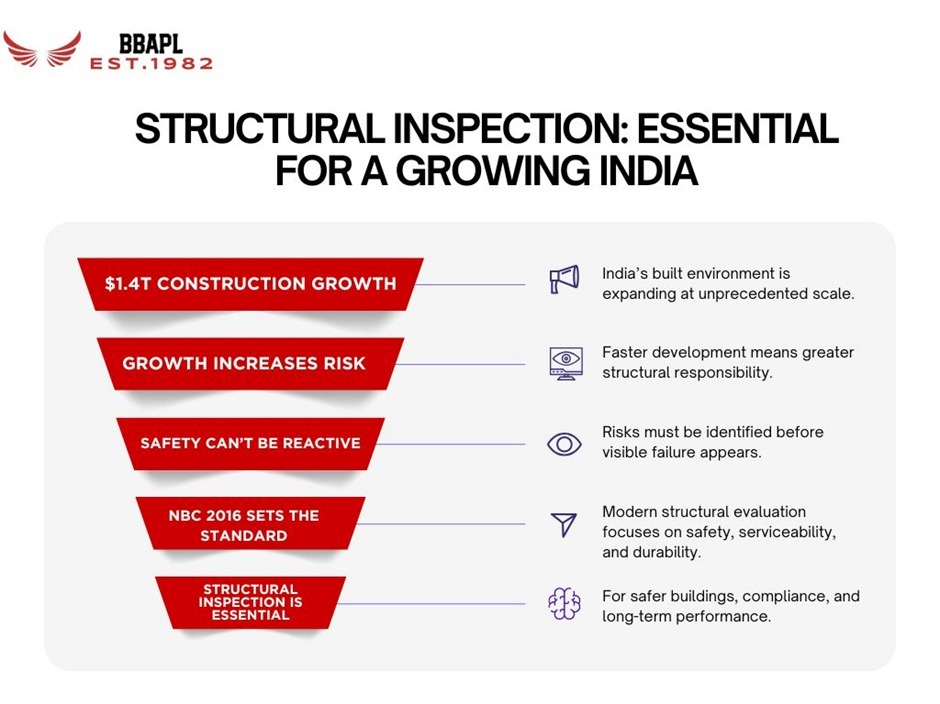 BBAPL
EST.1982

STRUCTURAL INSPECTION: ESSENTIAL FOR A GROWING INDIA

\$1.4T CONSTRUCTION GROWTH

India's built environment is expanding at unprecedented scale.

GROWTH INCREASES RISK

Faster development means greater structural responsibility.

SAFETY CAN'T BE REACTIVE

Risks must be identified before visible failure appears.

NBC 2016 SETS THE STANDARD

Modern structural evaluation focuses on safety, serviceability, and durability.

STRUCTURAL INSPECTION IS ESSENTIAL

For safer buildings, compliance, and long-term performance.